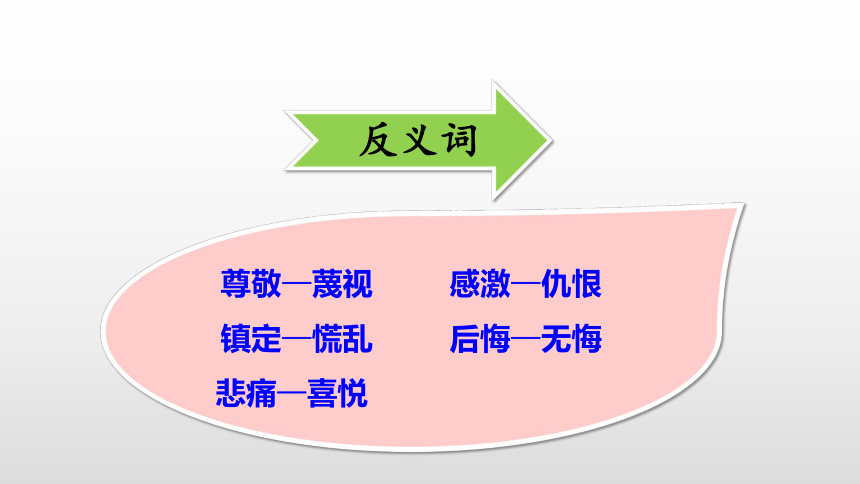 反义词

尊敬—蔑视
感激—仇恨
镇定—慌乱
后悔—无悔
悲痛—喜悦